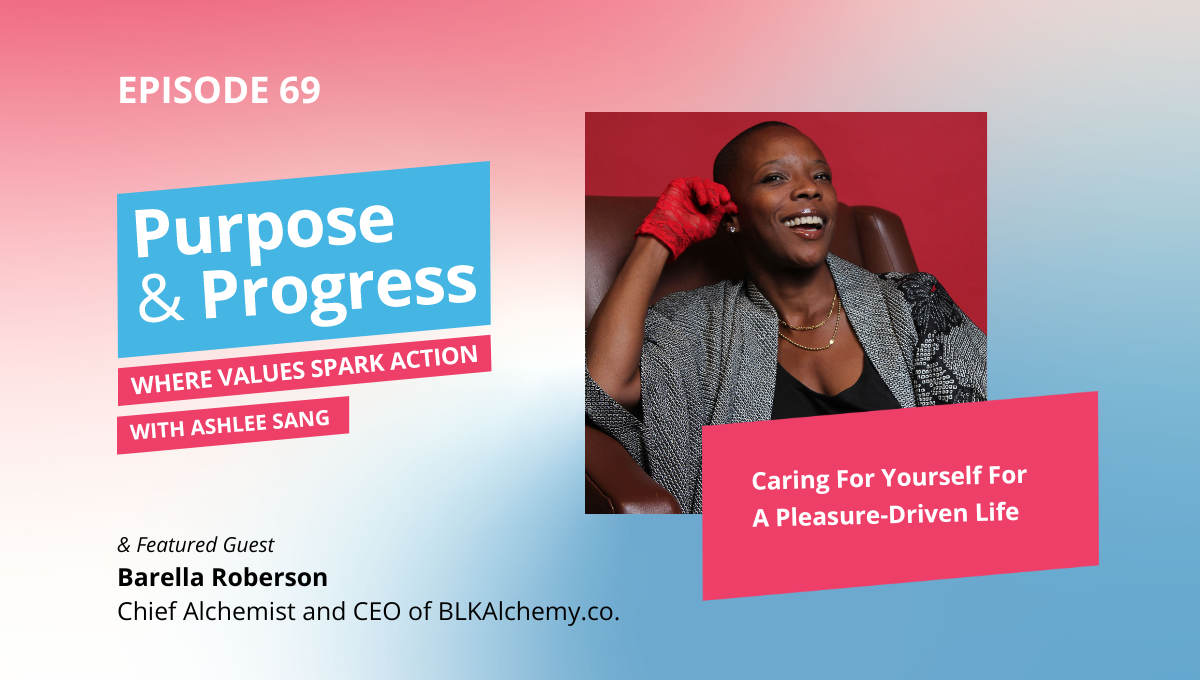 EPISODE 69

Purpose & Progress

WHERE VALUES SPARK ACTION

WITH ASHLEE SANG

Caring For Yourself For A Pleasure-Driven Life

& Featured Guest
Barella Roberson
Chief Alchemist and CEO of BLKAlchemy.co.